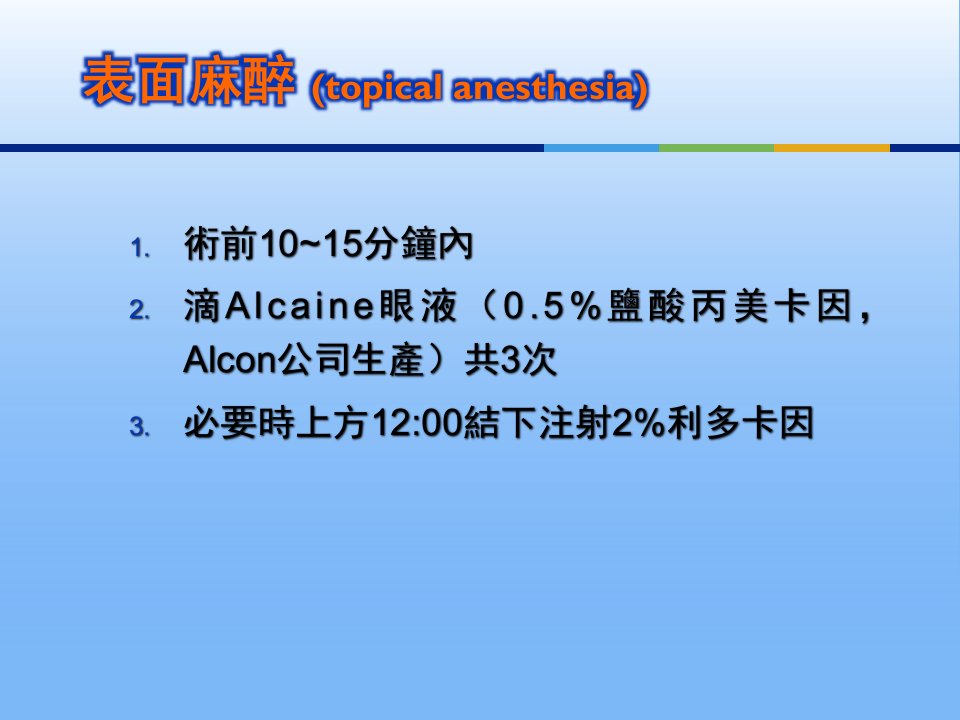 表面麻醉 (topical anesthesia)

1. 術前10~15分鐘內
2. 滴Alcaine眼液（0.5%鹽酸丙美卡因，Alcon公司生產）共3次
3. 必要時上方12:00結下注射2%利多卡因